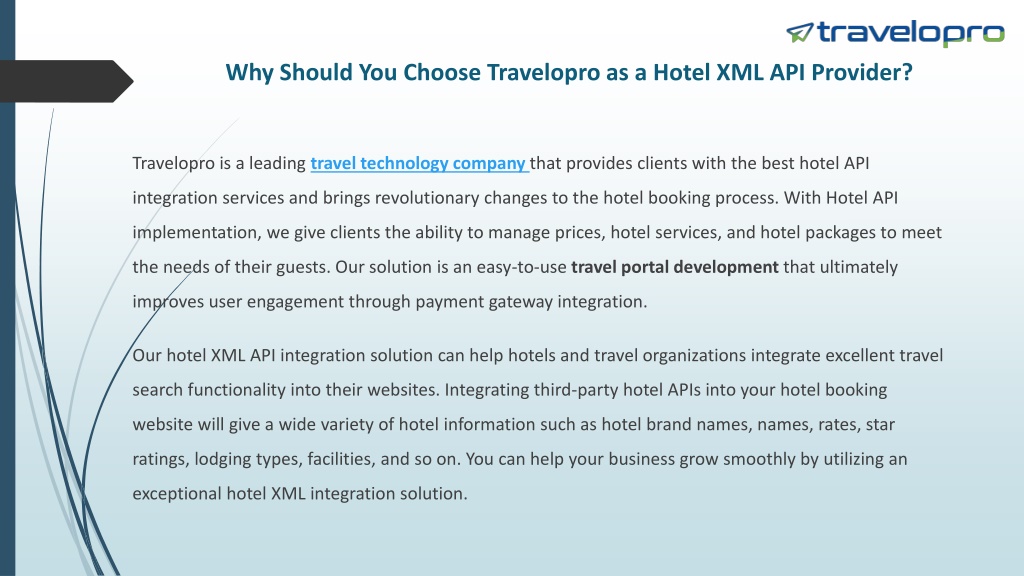 travelopro

Why Should You Choose Travelopro as a Hotel XML API Provider?

Travelopro is a leading travel technology company that provides clients with the best hotel API integration services and brings revolutionary changes to the hotel booking process. With Hotel API implementation, we give clients the ability to manage prices, hotel services, and hotel packages to meet the needs of their guests. Our solution is an easy-to-use travel portal development that ultimately improves user engagement through payment gateway integration.

Our hotel XML API integration solution can help hotels and travel organizations integrate excellent travel search functionality into their websites. Integrating third-party hotel APIs into your hotel booking website will give a wide variety of hotel information such as hotel brand names, names, rates, star ratings, lodging types, facilities, and so on. You can help your business grow smoothly by utilizing an exceptional hotel XML integration solution.